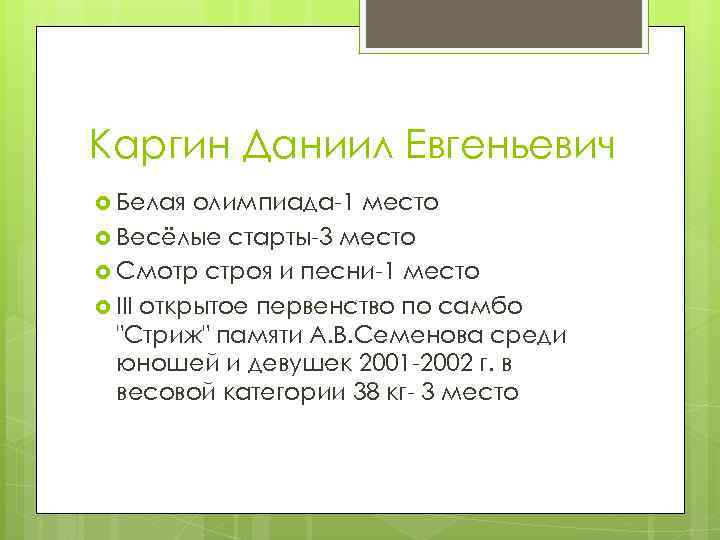 Каргин Даниил Евгеньевич

Белая олимпиада-1 место

Весёлые старты-3 место

Смотр строя и песни-1 место

III открытое первенство по самбо "Стриж" памяти А.В.Семенова среди юношей и девушек 2001-2002 г. в весовой категории 38 кг- 3 место